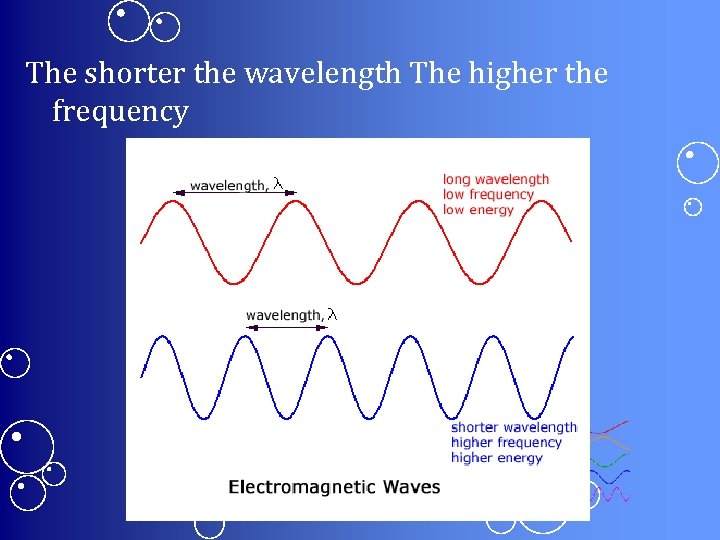 The shorter the wavelength The higher the frequency

wavelength, $\lambda$

long wavelength
low frequency
low energy

wavelength, $\lambda$

shorter wavelength
higher frequency
higher energy

Electromagnetic Waves